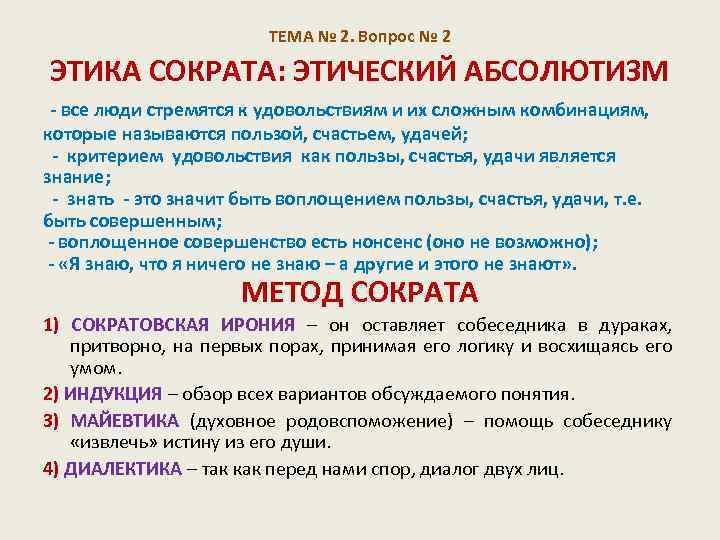 ТЕМА № 2. Вопрос № 2

ЭТИКА СОКРАТА: ЭТИЧЕСКИЙ АБСОЛЮТИЗМ

- все люди стремятся к удовольствиям и их сложным комбинациям, которые называются пользой, счастьем, удачей;
- критерием удовольствия как пользы, счастья, удачи является знание;
- знать - это значит быть воплощением пользы, счастья, удачи, т.е. быть совершенным;
- воплощенное совершенство есть нонсенс (оно не возможно);
- «Я знаю, что я ничего не знаю – а другие и этого не знают».

МЕТОД СОКРАТА

1) СОКРАТОВСКАЯ ИРОНИЯ – он оставляет собеседника в дураках, притворно, на первых порах, принимая его логику и восхищаясь его умом.

2) ИНДУКЦИЯ – обзор всех вариантов обсуждаемого понятия.

3) МАЙЕВТИКА (духовное родовспоможение) – помощь собеседнику «извлечь» истину из его души.

4) ДИАЛЕКТИКА – так как перед нами спор, диалог двух лиц.